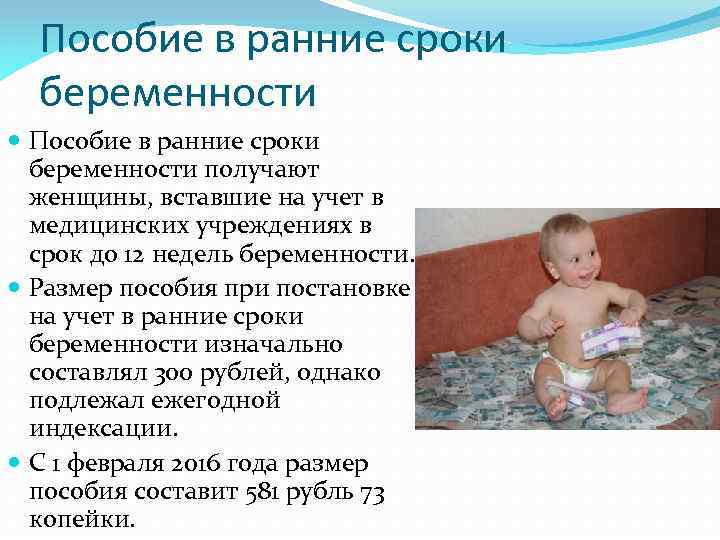 Пособие в ранние сроки беременности

Пособие в ранние сроки беременности получают женщины, вставшие на учет в медицинских учреждениях в срок до 12 недель беременности.

Размер пособия при постановке на учет в ранние сроки беременности изначально составлял 300 рублей, однако подлежал ежегодной индексации.

С 1 февраля 2016 года размер пособия составит 581 рубль 73 копейки.